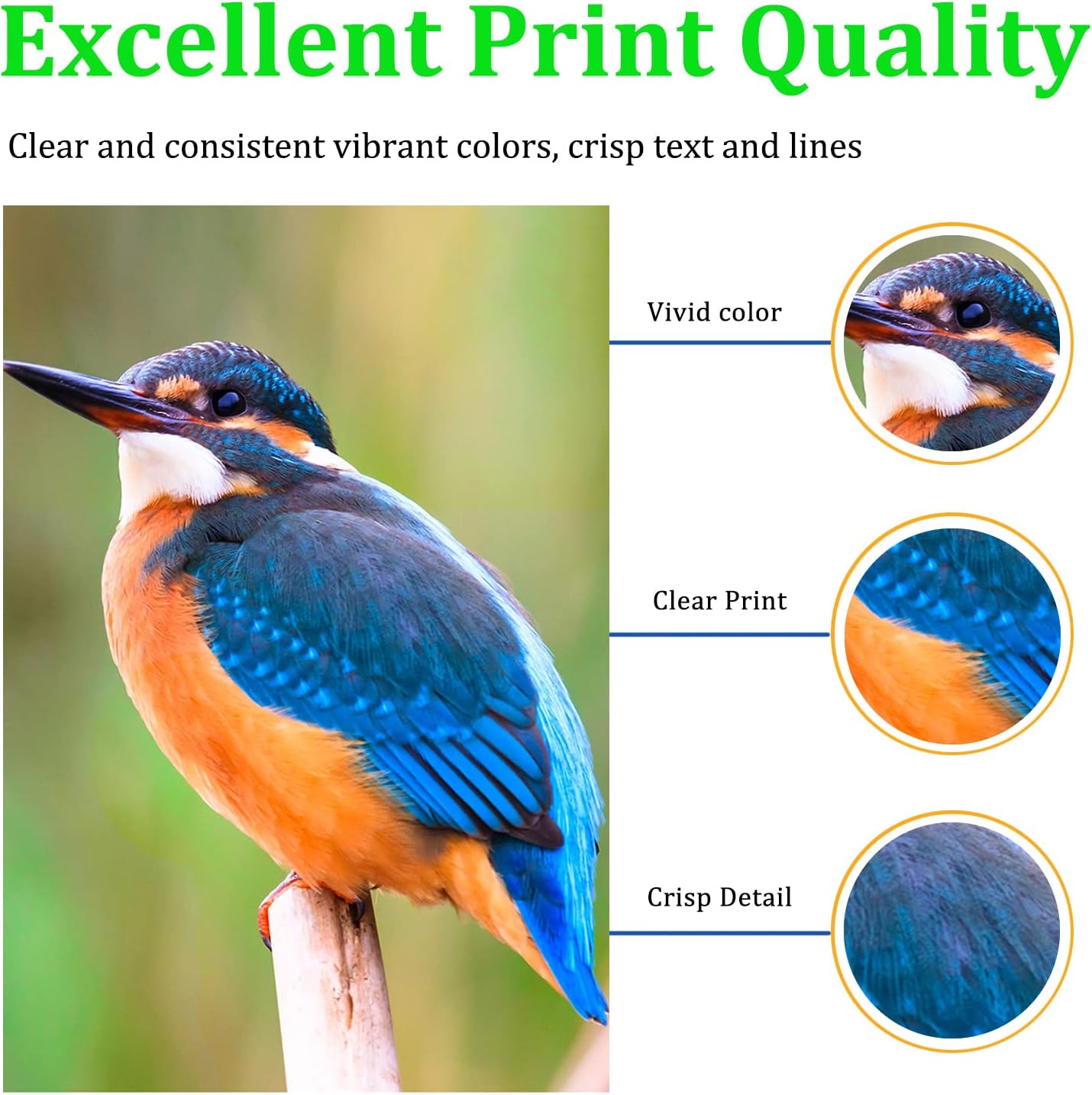 Excellent Print Quality

Clear and consistent vibrant colors, crisp text and lines

Vivid color

Clear Print

Crisp Detail